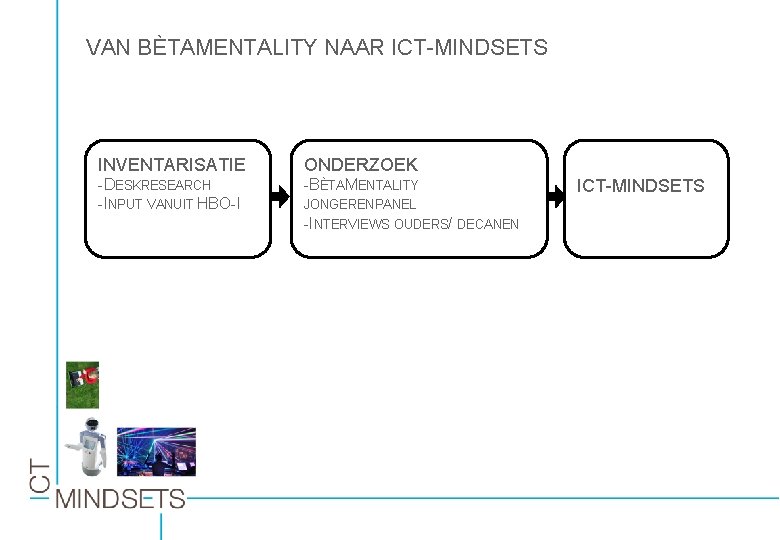 VAN BÈTAMENTALITY NAAR ICT-MINDSETS

INVENTARISATIE
-DESKRESEARCH
-INPUT VANUIT HBO-I

ONDERZOEK
-BÈTAMENTALITY JONGERENPANEL
-INTERVIEWS OUDERS/ DECANEN

ICT-MINDSETS

ICT
MINDSETS